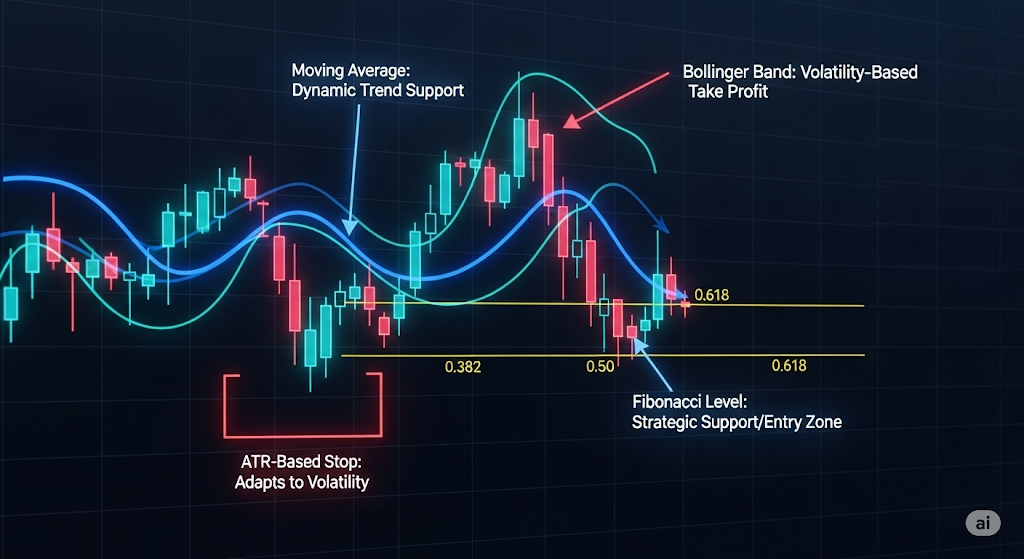 Moving Average:
Dynamic Trend Support

Bollinger Band: Volatility-Based
Take Profit

0.618

0.382

0.50

0.618

Fibonacci Level:
Strategic Support/Entry Zone

ATR-Based Stop:
Adapts to Volatility

ai